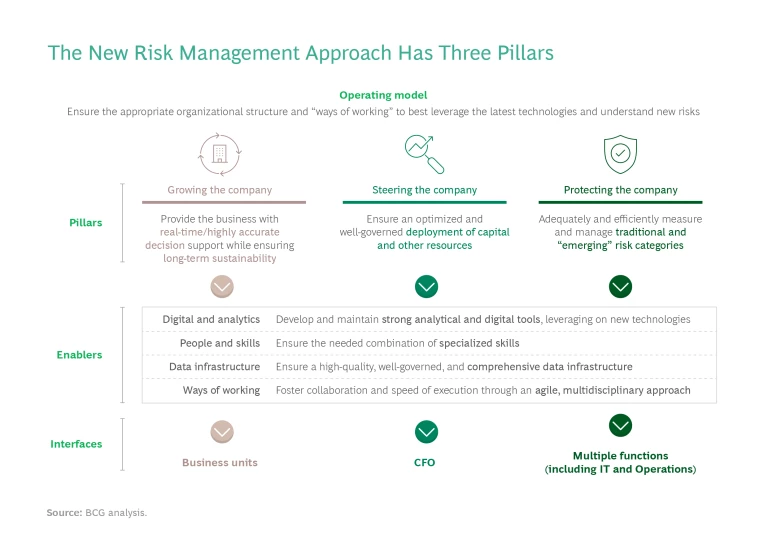 The New Risk Management Approach Has Three Pillars

Operating model
Ensure the appropriate organizational structure and "ways of working" to best leverage the latest technologies and understand new risks

Pillars

Growing the company
Provide the business with real-time/highly accurate decision support while ensuring long-term sustainability

Steering the company
Ensure an optimized and well-governed deployment of capital and other resources

Protecting the company
Adequately and efficiently measure and manage traditional and "emerging" risk categories

Enablers

| | |
|---|---|
| Digital and analytics | Develop and maintain strong analytical and digital tools, leveraging on new technologies |
| People and skills | Ensure the needed combination of specialized skills |
| Data infrastructure | Ensure a high-quality, well-governed, and comprehensive data infrastructure |
| Ways of working | Foster collaboration and speed of execution through an agile, multidisciplinary approach |

Interfaces

Business units

CFO

Multiple functions (including IT and Operations)

Source: BCG analysis.